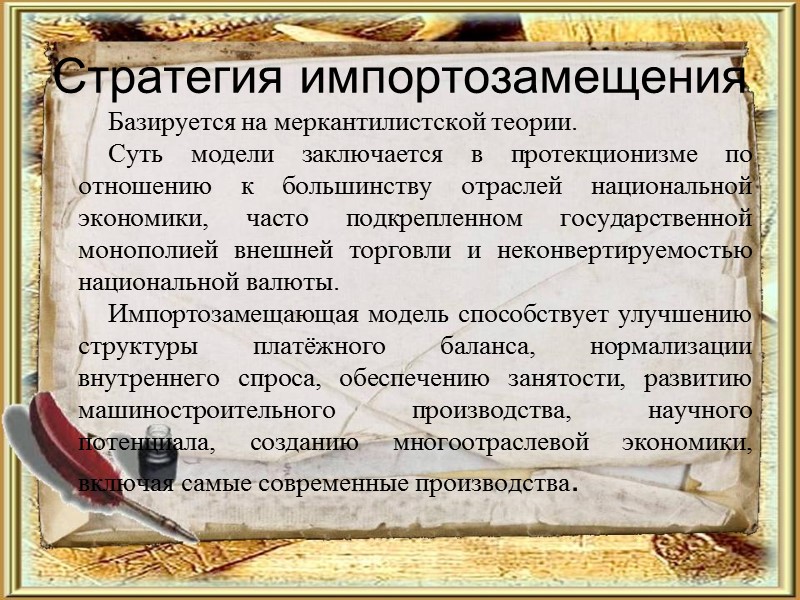 Стратегия импортозамещения

Базируется на меркантилистской теории.

Суть модели заключается в протекционизме по отношению к большинству отраслей национальной экономики, часто подкрепленном государственной монополией внешней торговли и неконвертируемостью национальной валюты.

Импортозамещающая модель способствует улучшению структуры платёжного баланса, нормализации внутреннего спроса, обеспечению занятости, развитию машиностроительного производства, научного потенциала, созданию многоотраслевой экономики, включая самые современные производства.